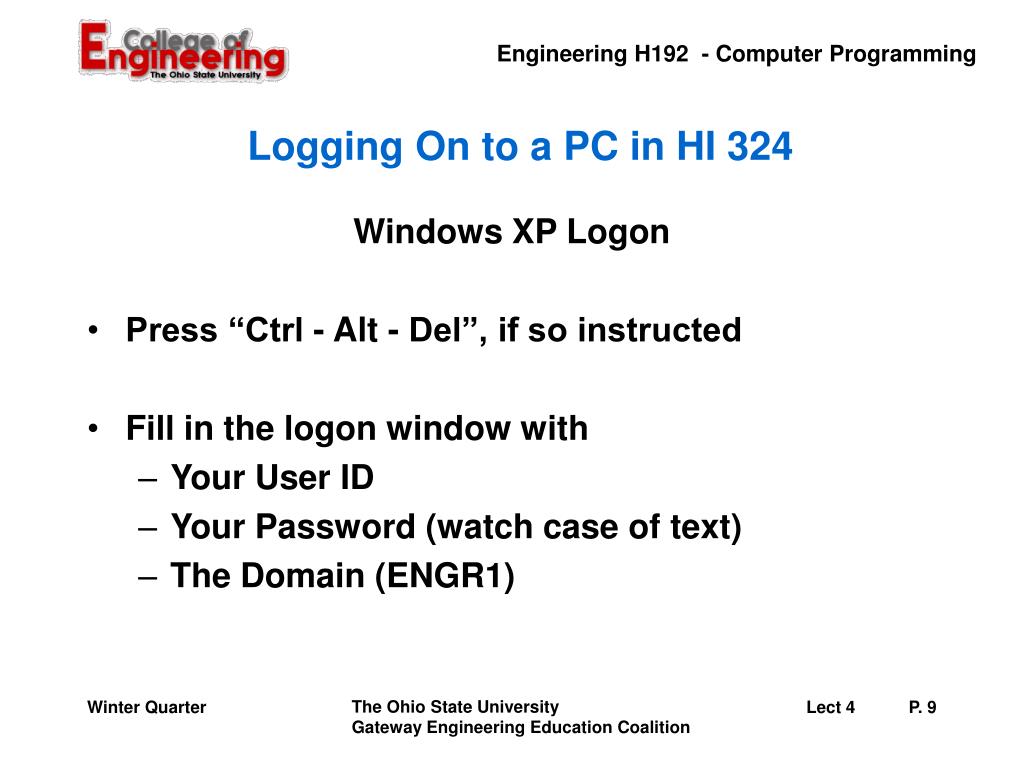 College of Engineering
The Ohio State University

Engineering H192 - Computer Programming

Logging On to a PC in HI 324

Windows XP Logon

• Press “Ctrl - Alt - Del”, if so instructed

• Fill in the logon window with
– Your User ID
– Your Password (watch case of text)
– The Domain (ENGR1)

Winter Quarter

The Ohio State University
Gateway Engineering Education Coalition

Lect 4

P. 9